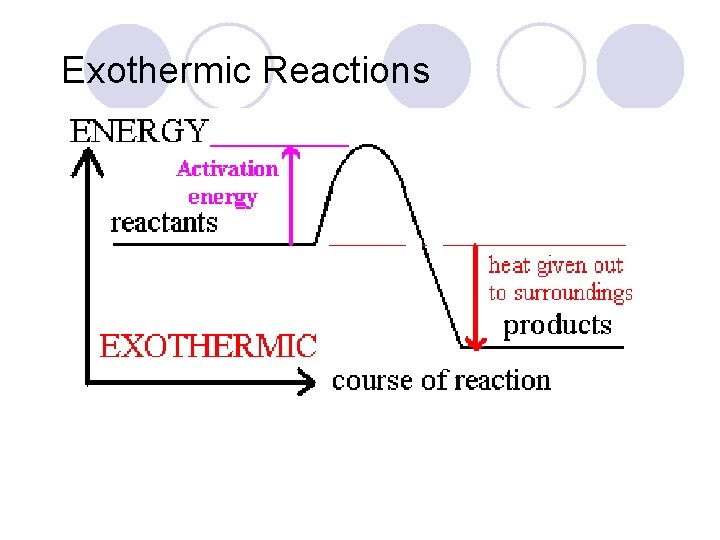 Exothermic Reactions

ENERGY

Activation energy

reactants

heat given out to surroundings

products

EXOTHERMIC

course of reaction